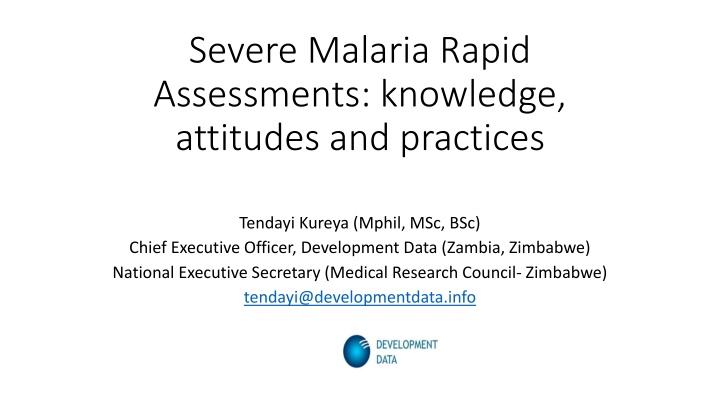 Severe Malaria Rapid Assessments: knowledge, attitudes and practices

Tendayi Kureya (Mphil, MSc, BSc)
Chief Executive Officer, Development Data (Zambia, Zimbabwe)
National Executive Secretary (Medical Research Council- Zimbabwe)
tendayi@developmentdata.info

DEVELOPMENT DATA